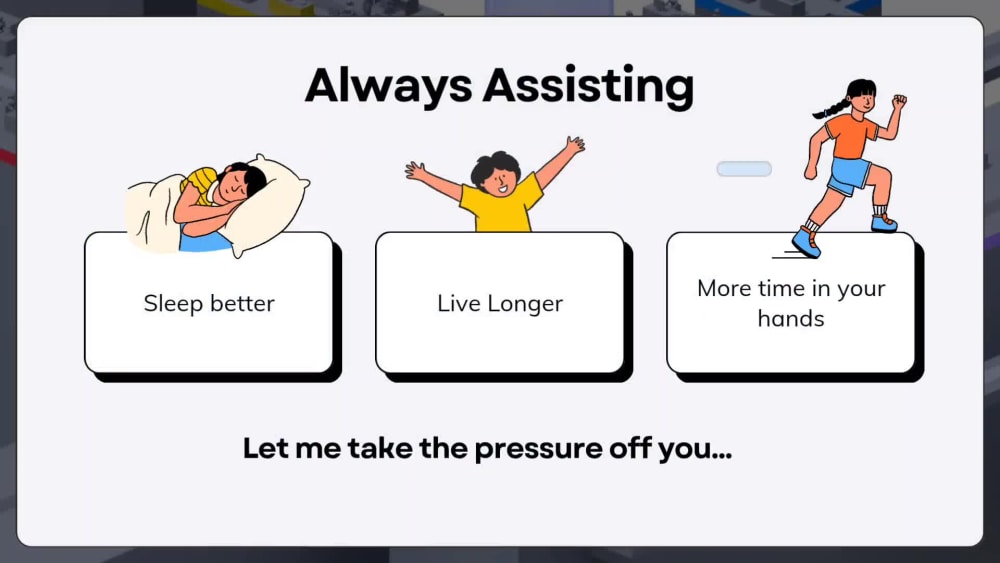 Always Assisting

Sleep better

Live Longer

More time in your hands

Let me take the pressure off you...